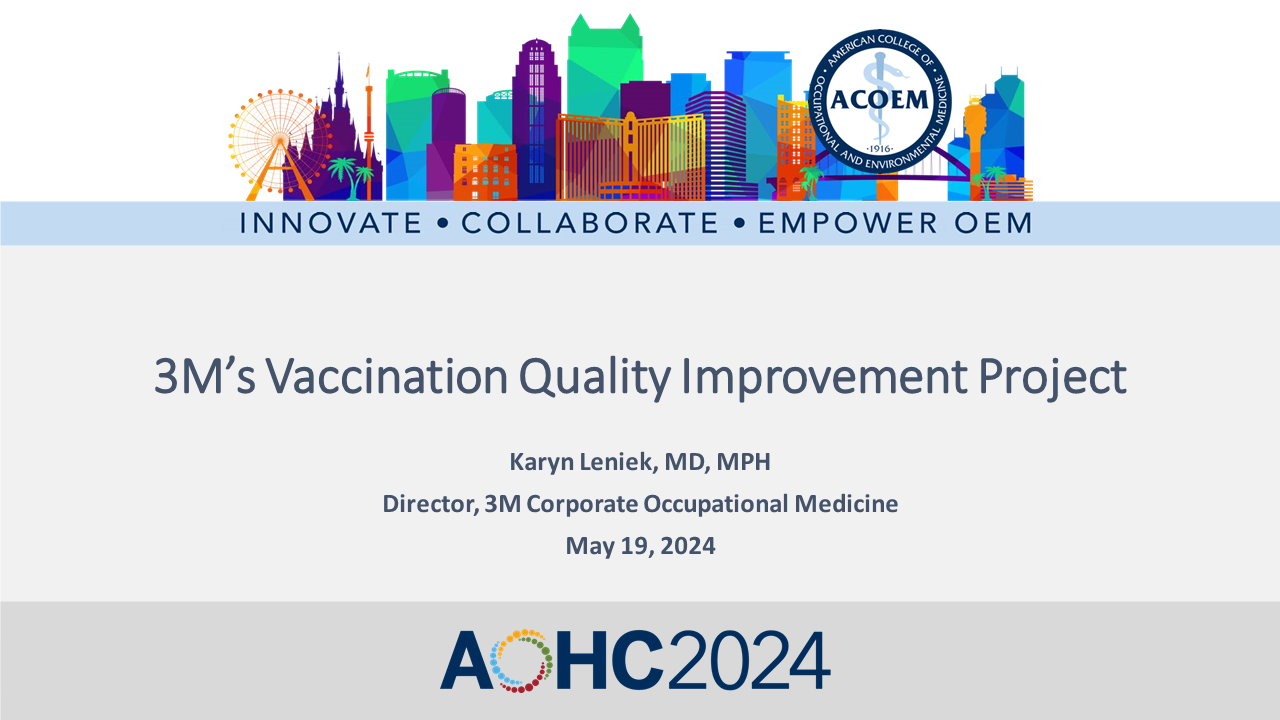 AMERICAN COLLEGE OF OCCUPATIONAL AND ENVIRONMENTAL MEDICINE
ACOEM
·1916·

INNOVATE • COLLABORATE • EMPOWER OEM

3M's Vaccination Quality Improvement Project

Karyn Leniek, MD, MPH
Director, 3M Corporate Occupational Medicine
May 19, 2024

AOHC2024